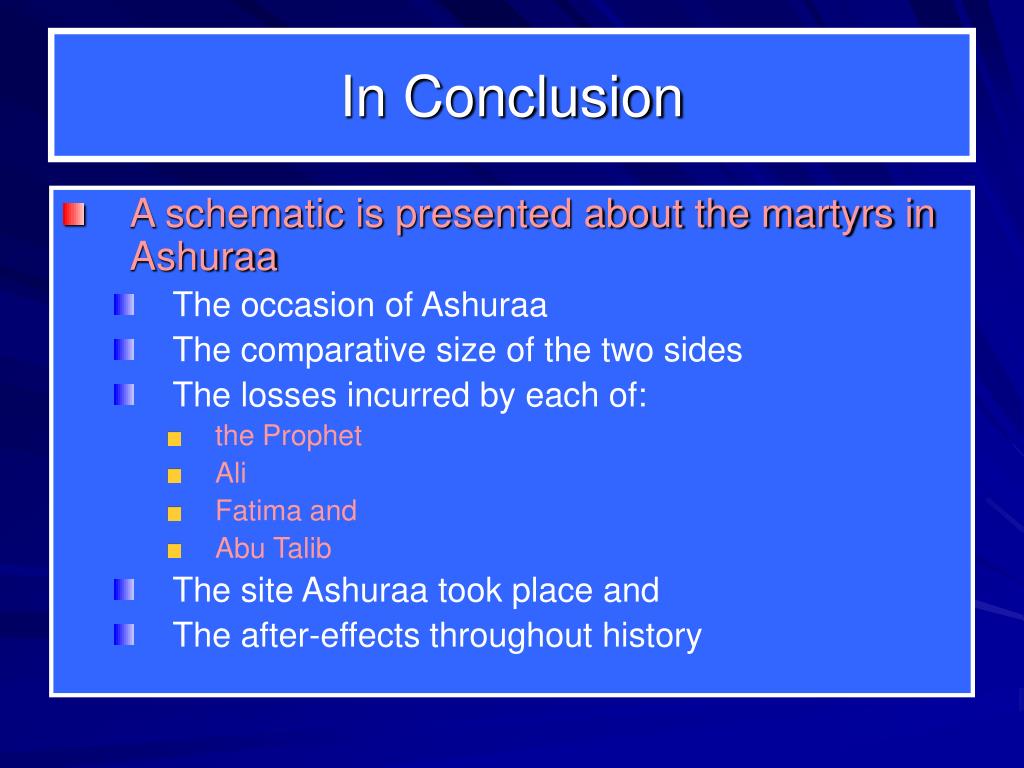 In Conclusion

A schematic is presented about the martyrs in Ashuraa

The occasion of Ashuraa

The comparative size of the two sides

The losses incurred by each of:

the Prophet

Ali

Fatima and

Abu Talib

The site Ashuraa took place and

The after-effects throughout history